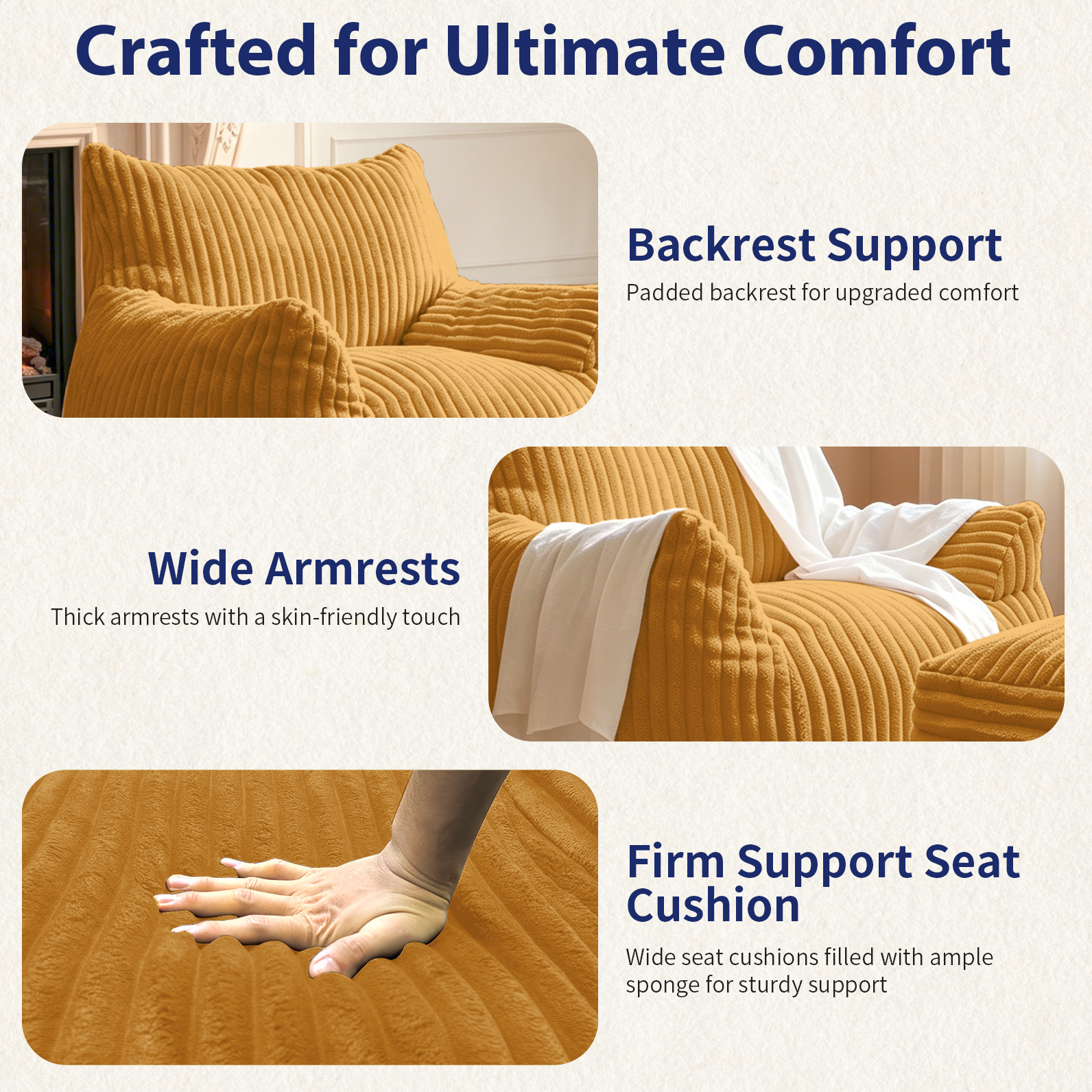 Crafted for Ultimate Comfort

Backrest Support
Padded backrest for upgraded comfort

Wide Armrests
Thick armrests with a skin-friendly touch

Firm Support Seat Cushion
Wide seat cushions filled with ample sponge for sturdy support